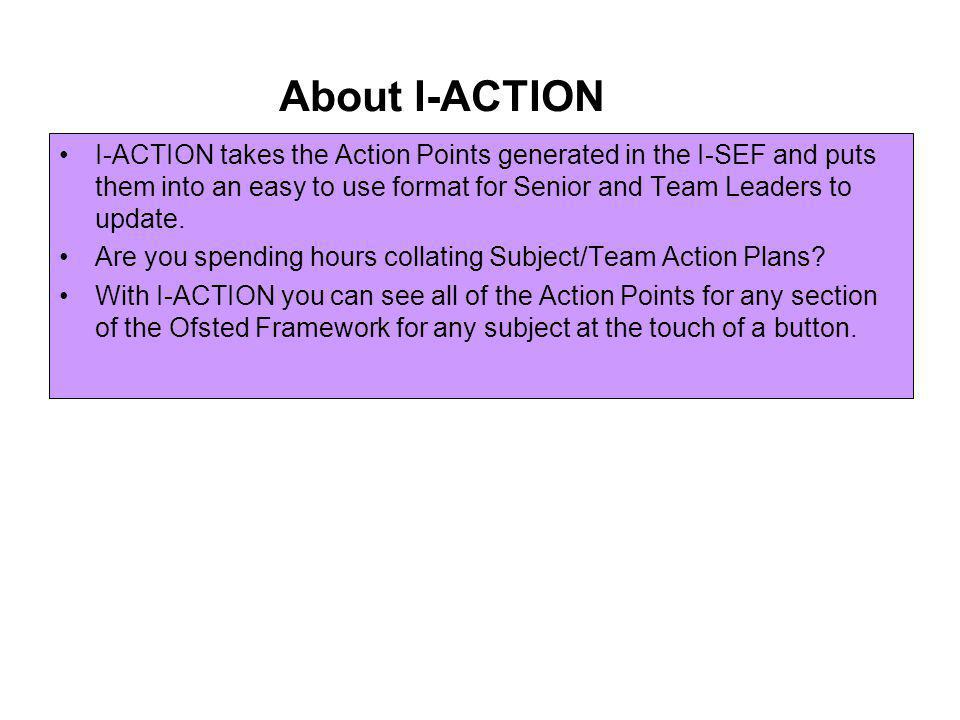 About I-ACTION

• I-ACTION takes the Action Points generated in the I-SEF and puts them into an easy to use format for Senior and Team Leaders to update.

• Are you spending hours collating Subject/Team Action Plans?

• With I-ACTION you can see all of the Action Points for any section of the Ofsted Framework for any subject at the touch of a button.